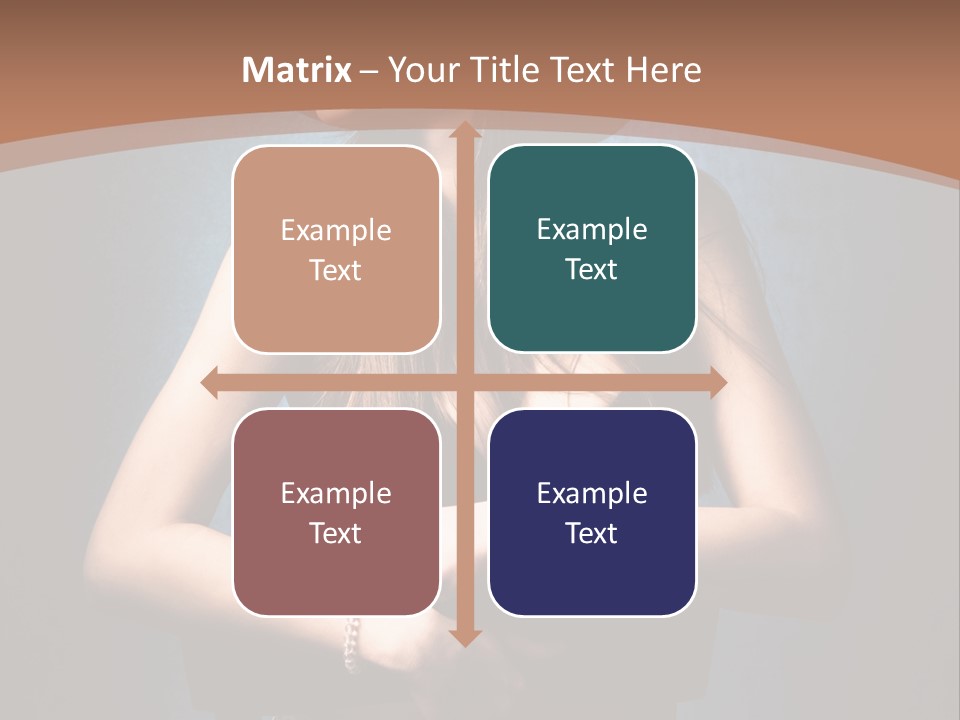 Matrix – Your Title Text Here

Example Text

Example Text

Example Text

Example Text